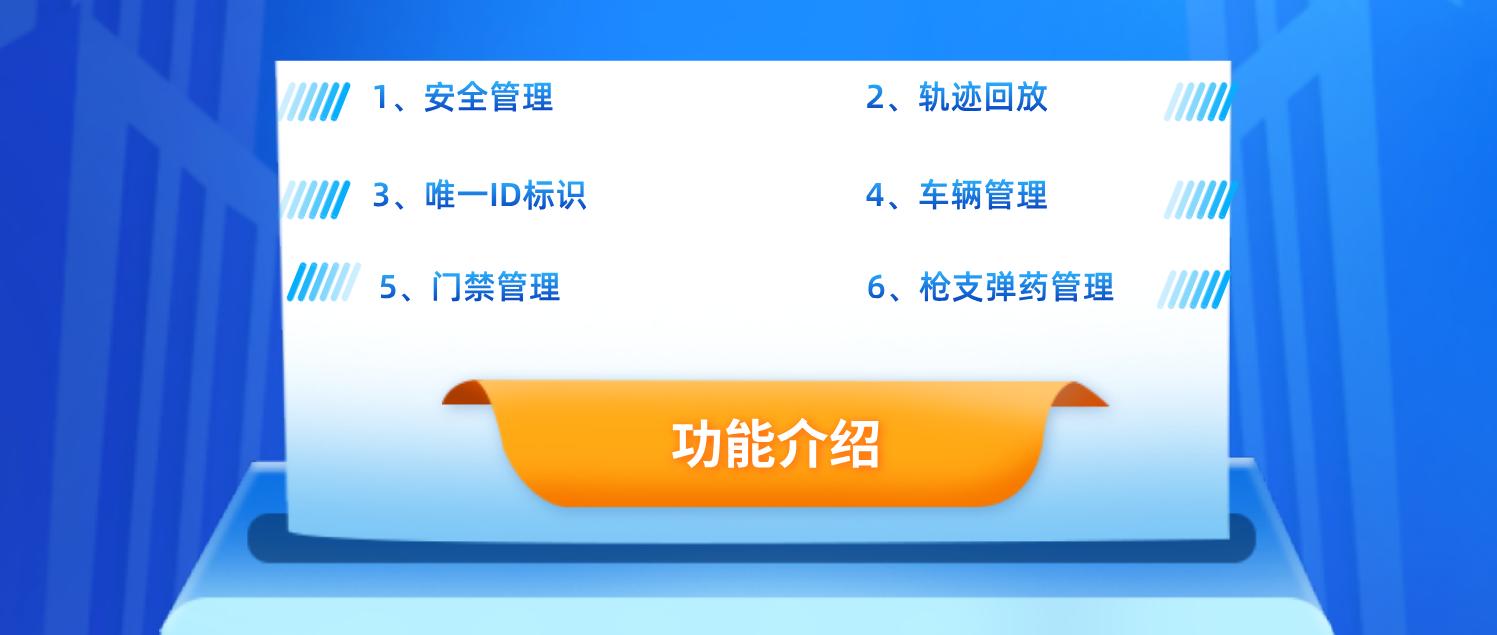 1、安全管理

2、轨迹回放

3、唯一ID标识

4、车辆管理

5、门禁管理

6、枪支弹药管理

功能介绍